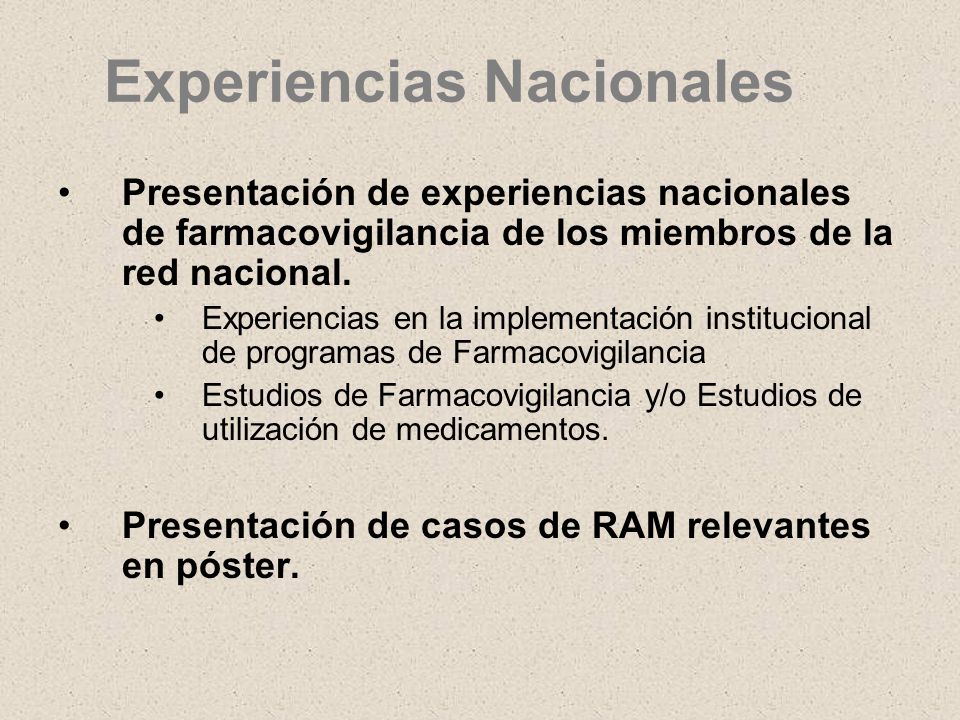 Experiencias Nacionales

• Presentación de experiencias nacionales de farmacovigilancia de los miembros de la red nacional.
  • Experiencias en la implementación institucional de programas de Farmacovigilancia
  • Estudios de Farmacovigilancia y/o Estudios de utilización de medicamentos.

• Presentación de casos de RAM relevantes en póster.